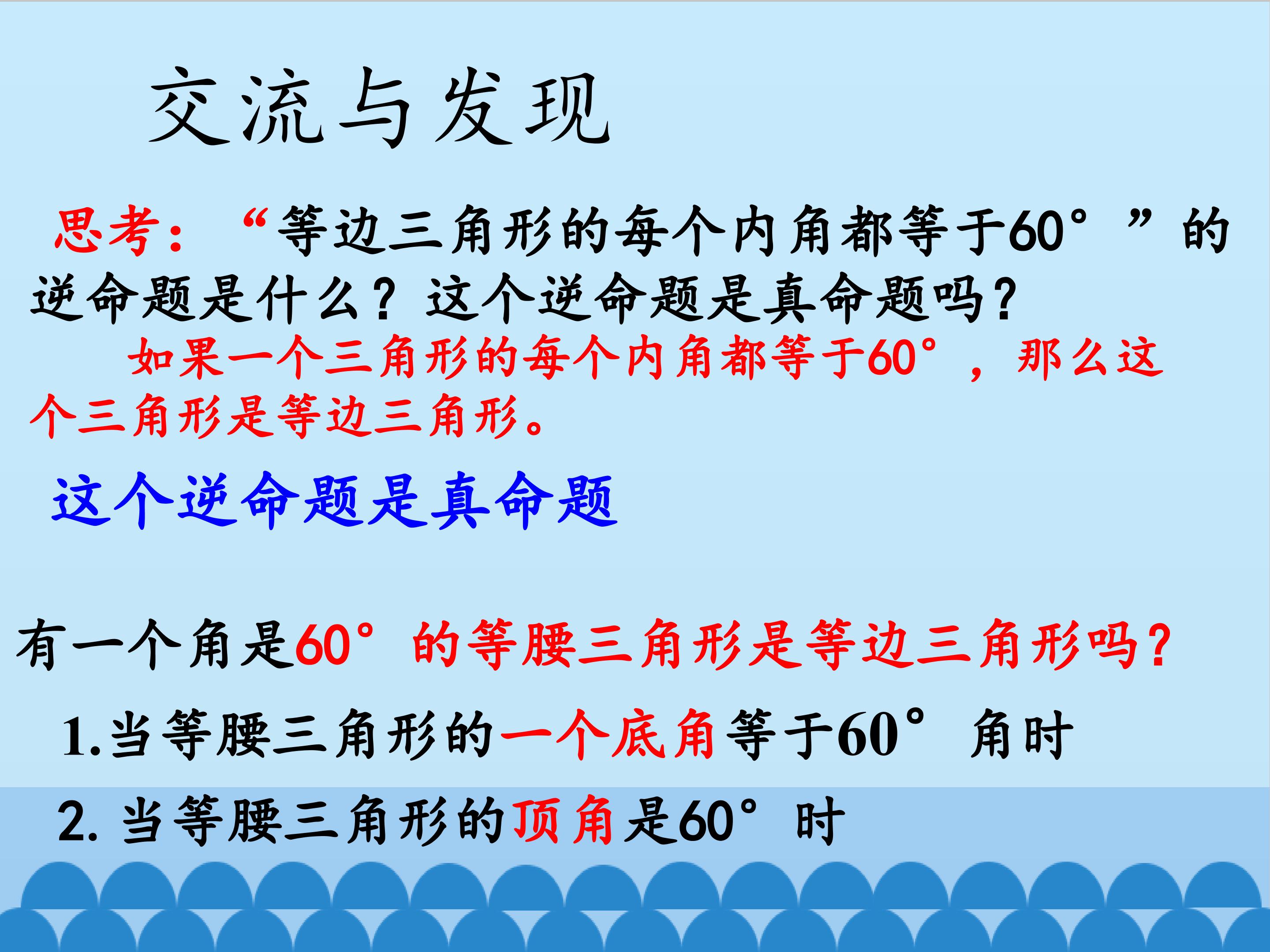 交流与发现

思考：“等边三角形的每个内角都等于60°”的逆命题是什么？这个逆命题是真命题吗？

如果一个三角形的每个内角都等于60°，那么这个三角形是等边三角形。

这个逆命题是真命题

有一个角是60°的等腰三角形是等边三角形吗？

1.当等腰三角形的一个底角等于60°角时

2.当等腰三角形的顶角是60°时